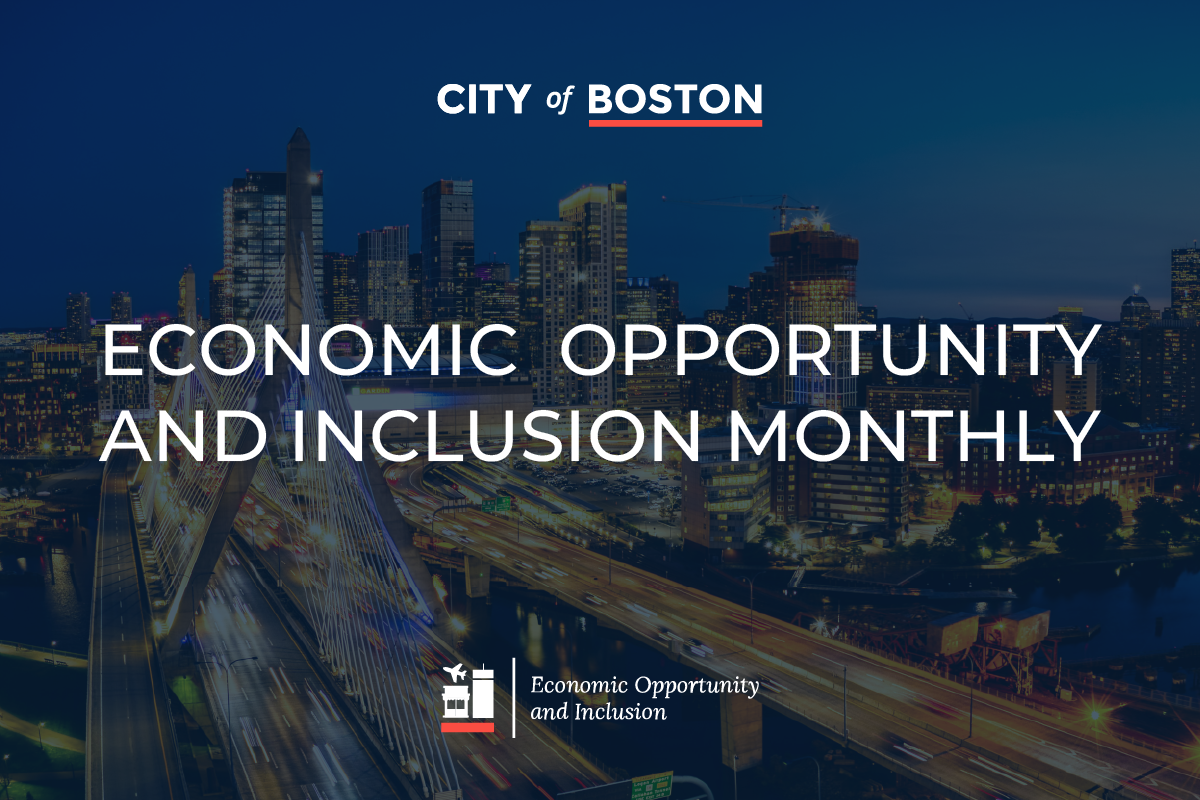 CITY of BOSTON

ECONOMIC OPPORTUNITY AND INCLUSION MONTHLY

Economic Opportunity and Inclusion